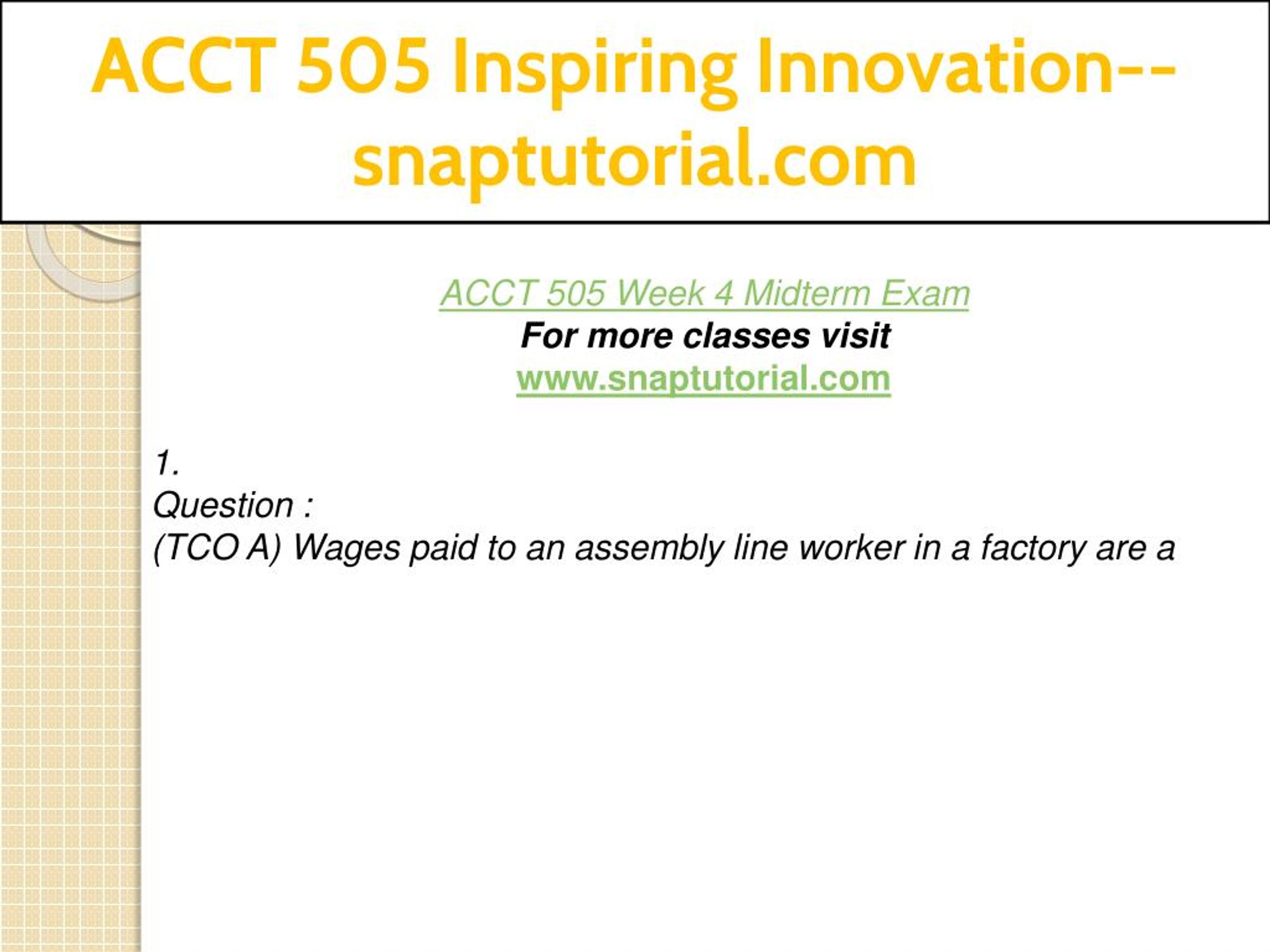 ACCT 505 Inspiring Innovation--snaptutorial.com

ACCT 505 Week 4 Midterm Exam
For more classes visit
www.snaptutorial.com

1.
Question :
(TCO A) Wages paid to an assembly line worker in a factory are a